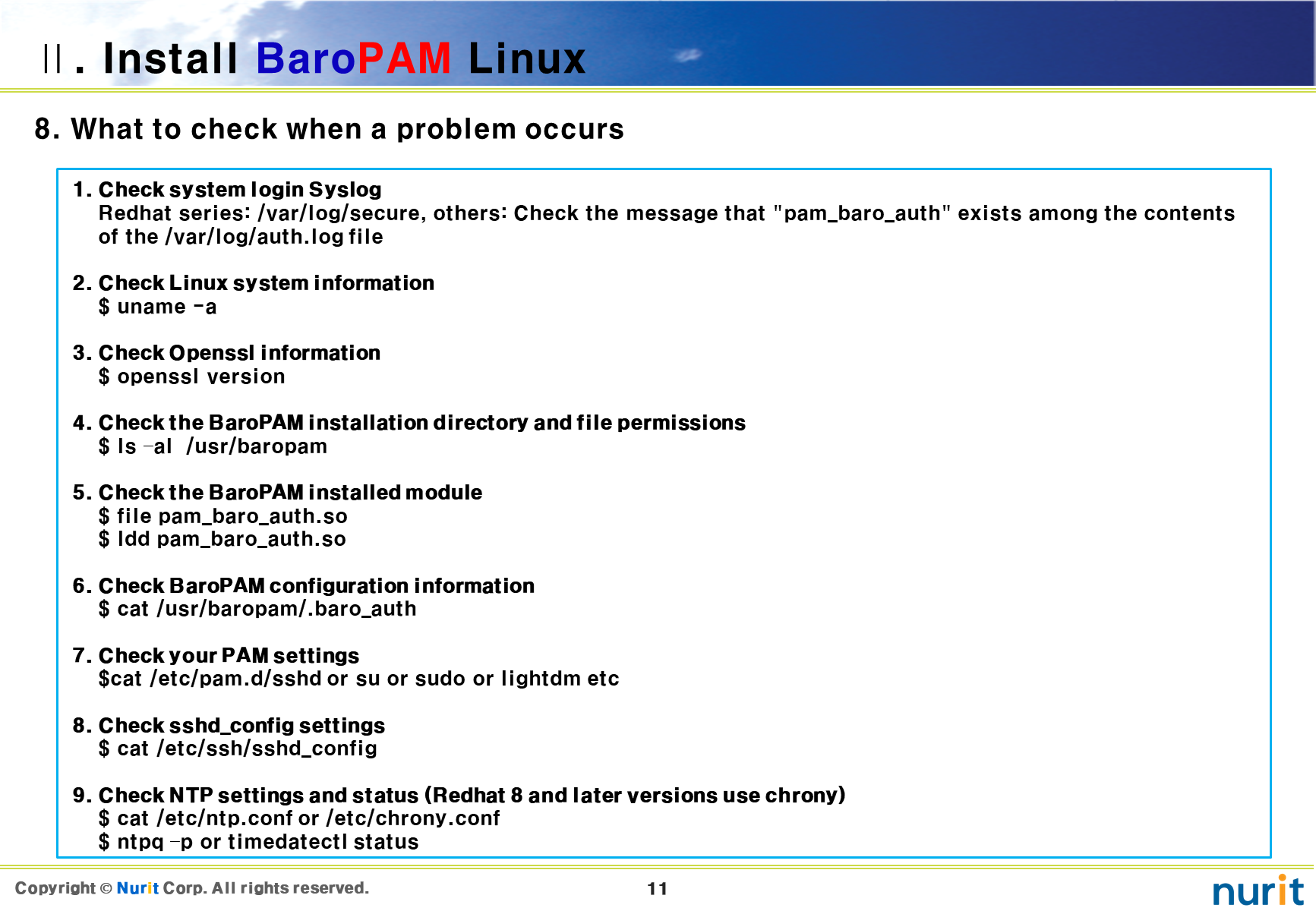 Ⅱ. Install BaroPAM Linux

8. What to check when a problem occurs

1. Check system login Syslog
Redhat series: /var/log/secure, others: Check the message that "pam_baro_auth" exists among the contents of the /var/log/auth.log file

2. Check Linux system information
$ uname -a

3. Check Openssl information
$ openssl version

4. Check the BaroPAM installation directory and file permissions
$ ls -al /usr/baropam

5. Check the BaroPAM installed module
$ file pam_baro_auth.so
$ ldd pam_baro_auth.so

6. Check BaroPAM configuration information
$ cat /usr/baropam/.baro_auth

7. Check your PAM settings
$cat /etc/pam.d/sshd or su or sudo or lightdm etc

8. Check sshd_config settings
$ cat /etc/ssh/sshd_config

9. Check NTP settings and status (Redhat 8 and later versions use chrony)
$ cat /etc/ntp.conf or /etc/chrony.conf
$ ntpq -p or timedatectl status

Copyright © Nurit Corp. All rights reserved.

11

nurit